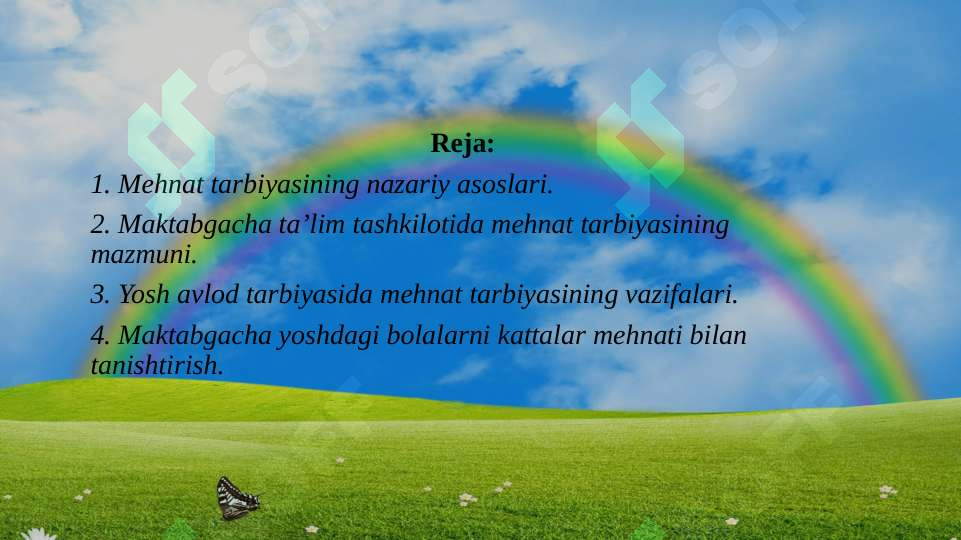 Reja:

1. Mehnat tarbiyasining nazariy asoslari.

2. Maktabgacha ta’lim tashkilotida mehnat tarbiyasining mazmuni.

3. Yosh avlod tarbiyasida mehnat tarbiyasining vazifalari.

4. Maktabgacha yoshdagi bolalarni kattalar mehnati bilan tanishtirish.